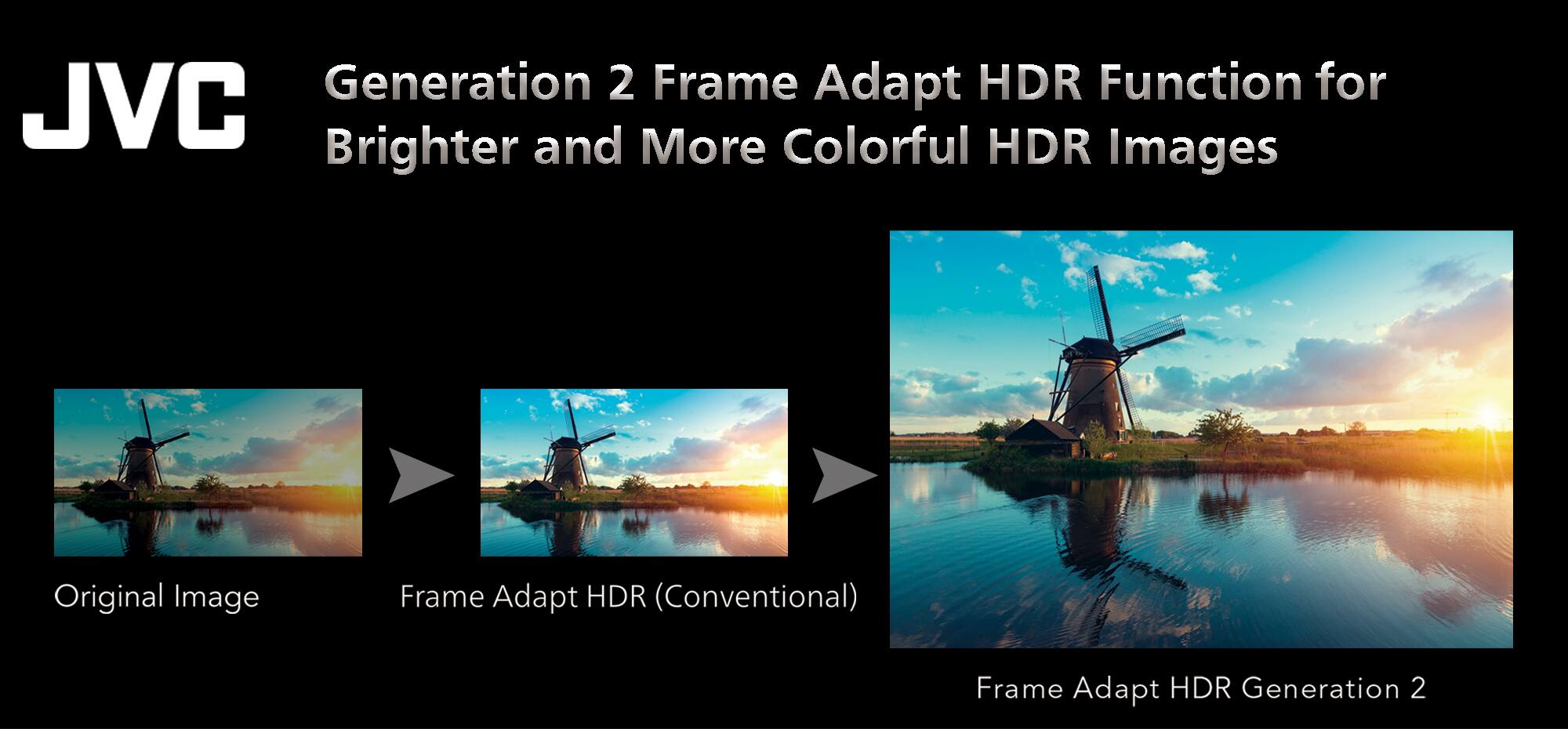 JVC

Generation 2 Frame Adapt HDR Function for Brighter and More Colorful HDR Images

Original Image

Frame Adapt HDR (Conventional)

Frame Adapt HDR Generation 2